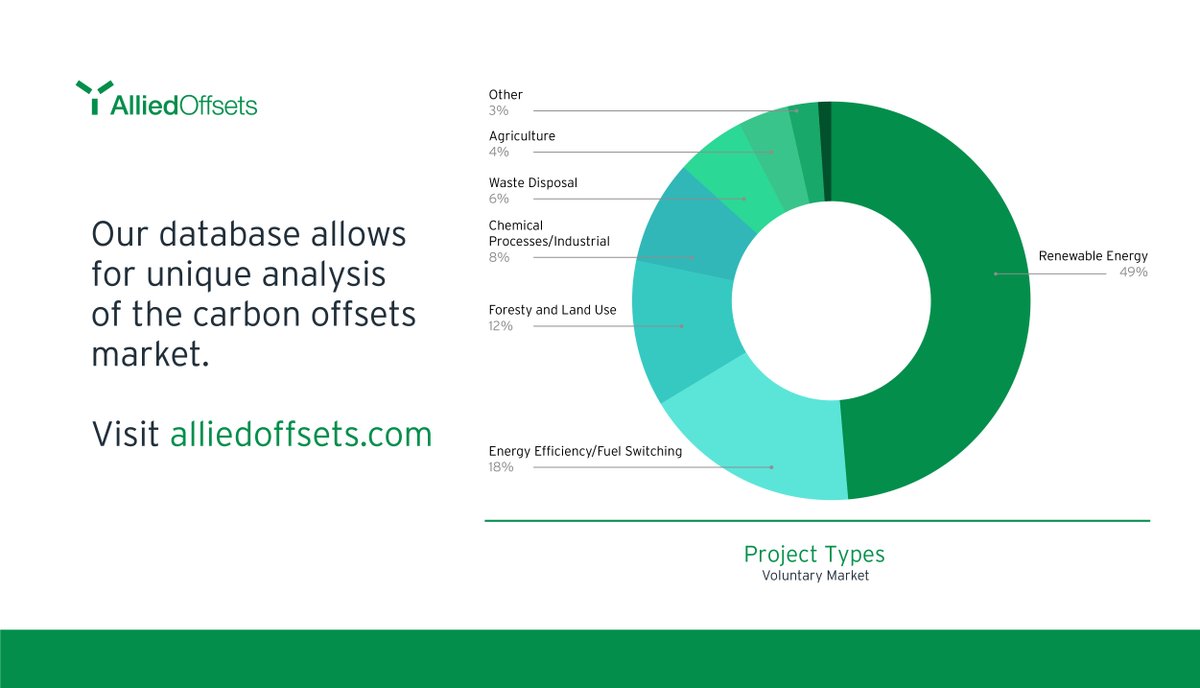 AlliedOffsets

Our database allows for unique analysis of the carbon offsets market.

Visit alliedoffsets.com

Other
3%

Agriculture
4%

Waste Disposal
6%

Chemical Processes/Industrial
8%

Foresty and Land Use
12%

Energy Efficiency/Fuel Switching
18%

Renewable Energy
49%

Project Types
Voluntary Market